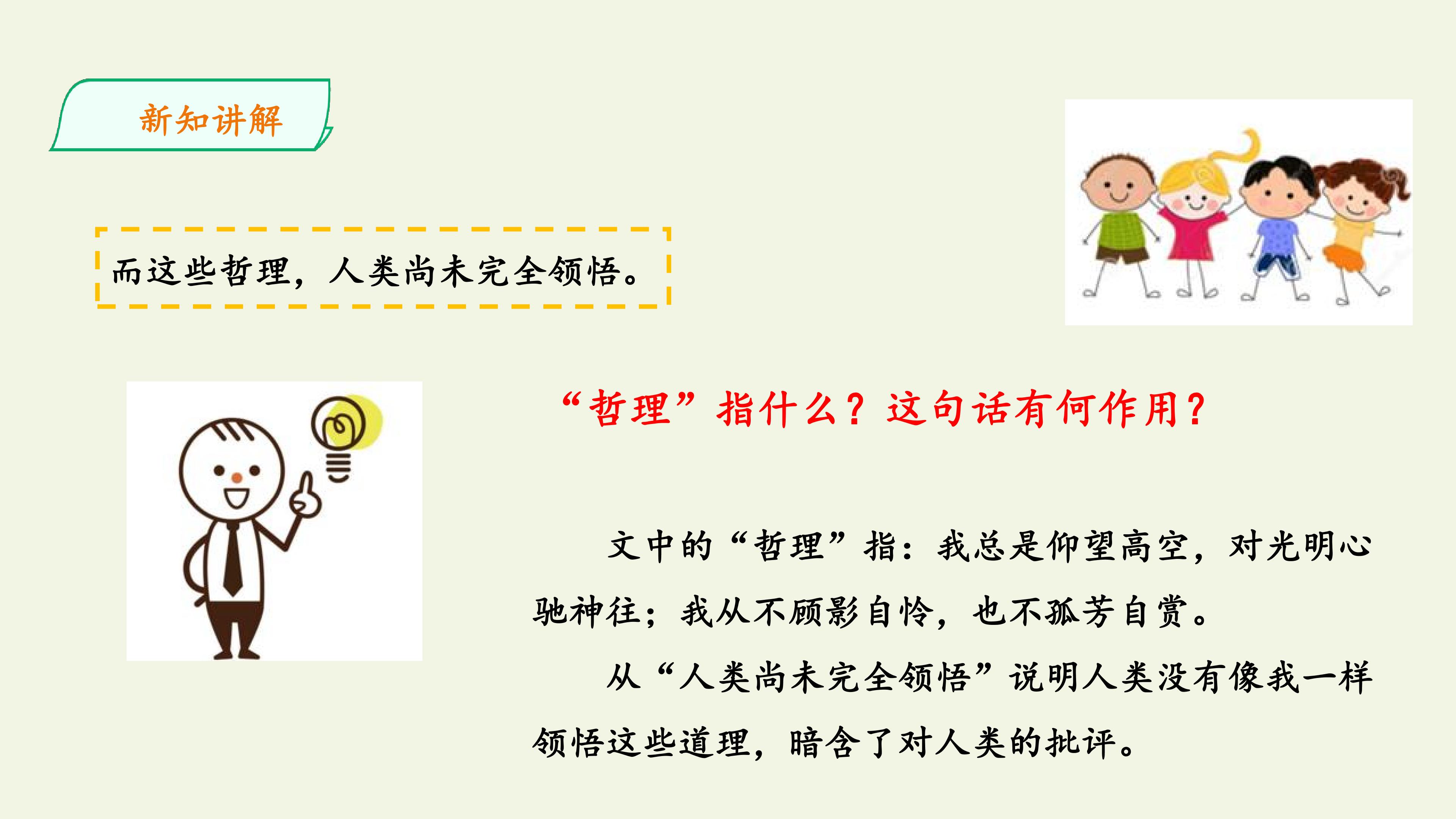 新知讲解

而这些哲理，人类尚未完全领悟。

“哲理”指什么？这句话有何作用？

文中的“哲理”指：我总是仰望高空，对光明心驰神往；我从不顾影自怜，也不孤芳自赏。

从“人类尚未完全领悟”说明人类没有像我一样领悟这些道理，暗含了对人类的批评。